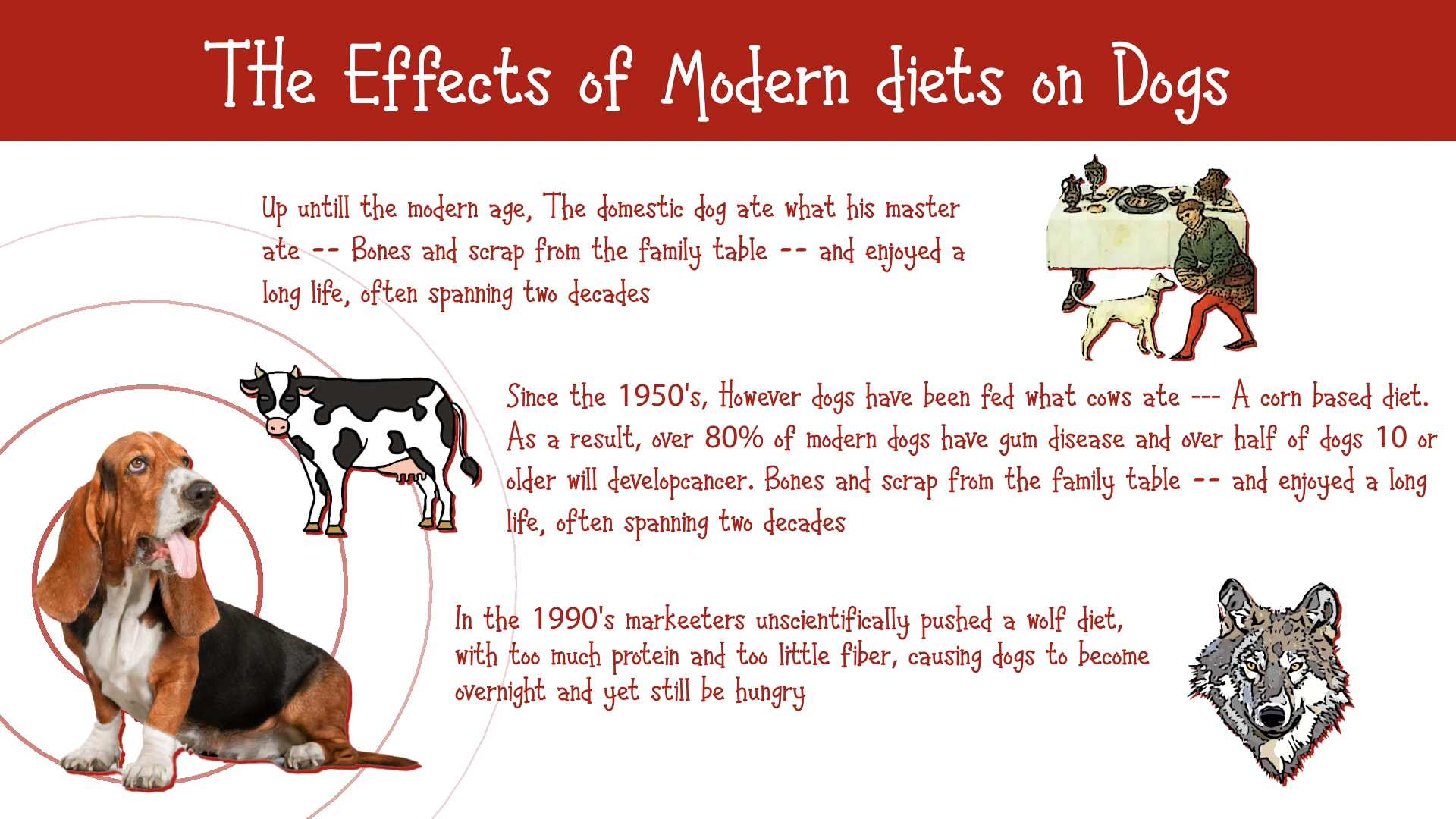 THe Effects of Modern diets on Dogs

Up untill the modern age, The domestic dog ate what his master ate -- Bones and scrap from the family table -- and enjoyed a long life, often spanning two decades

Since the 1950's, However dogs have been fed what cows ate --- A corn based diet. As a result, over 80% of modern dogs have gum disease and over half of dogs 10 or older will developcancer. Bones and scrap from the family table -- and enjoyed a long life, often spanning two decades

In the 1990's markeeters unscientifically pushed a wolf diet, with too much protein and too little fiber, causing dogs to become overnight and yet still be hungry